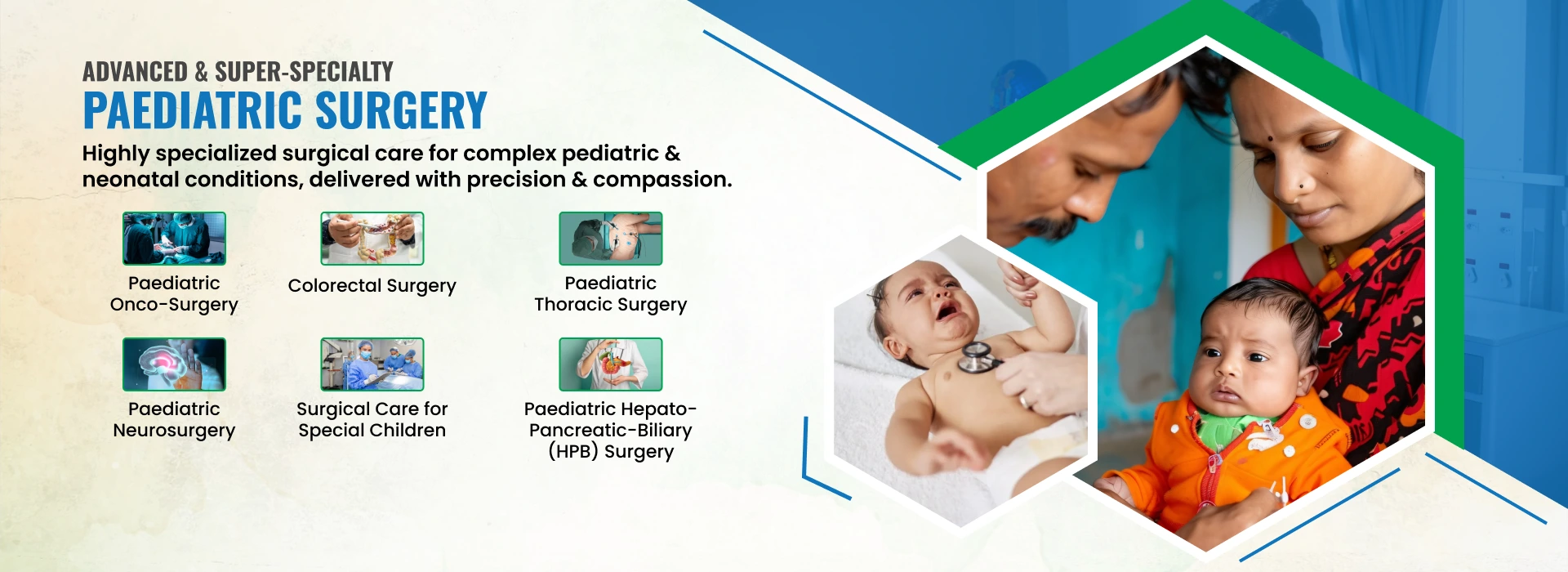 ADVANCED & SUPER-SPECIALTY
PAEDIATRIC SURGERY

Highly specialized surgical care for complex pediatric & neonatal conditions, delivered with precision & compassion.

Paediatric Onco-Surgery

Colorectal Surgery

Paediatric Thoracic Surgery

Paediatric Neurosurgery

Surgical Care for Special Children

Paediatric Hepato-Pancreatic-Biliary (HPB) Surgery